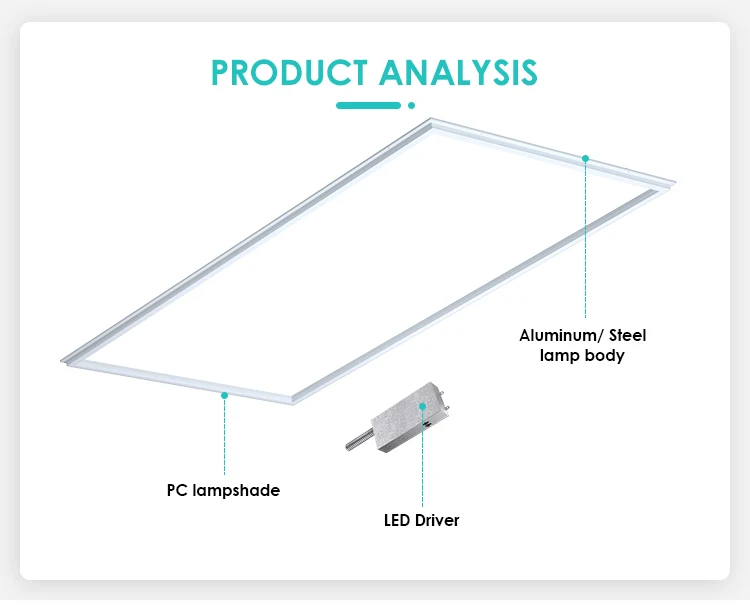 PRODUCT ANALYSIS

Aluminum/ Steel lamp body

PC lampshade

LED Driver